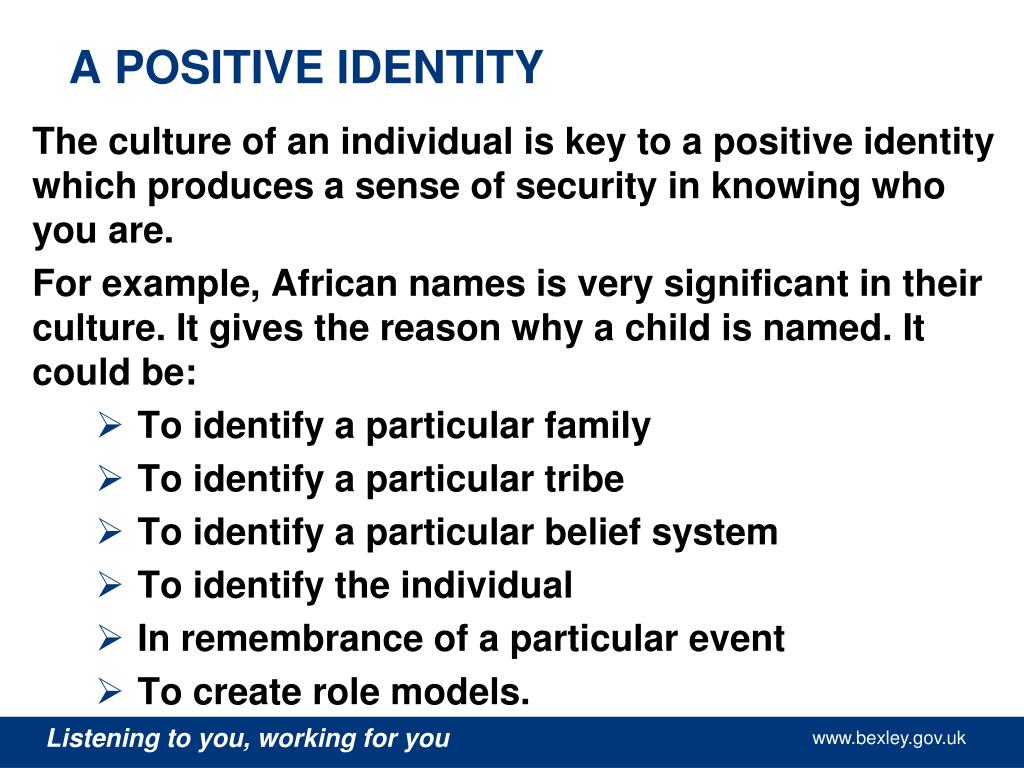 A POSITIVE IDENTITY

The culture of an individual is key to a positive identity which produces a sense of security in knowing who you are.

For example, African names is very significant in their culture. It gives the reason why a child is named. It could be:

➢ To identify a particular family
➢ To identify a particular tribe
➢ To identify a particular belief system
➢ To identify the individual
➢ In remembrance of a particular event
➢ To create role models.

Listening to you, working for you

www.bexley.gov.uk